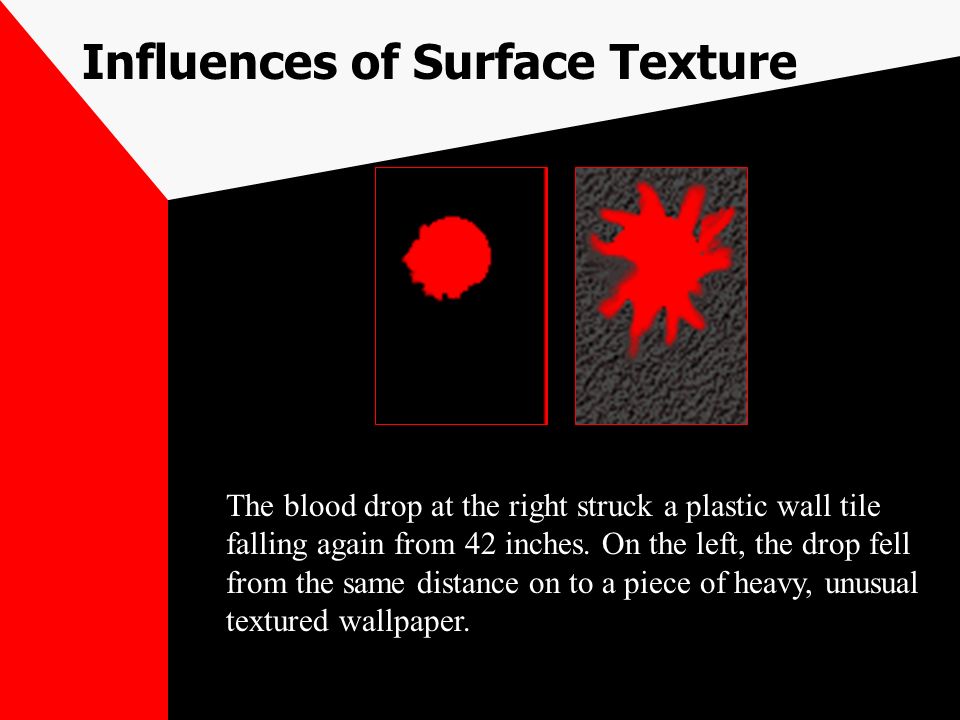 Influences of Surface Texture

The blood drop at the right struck a plastic wall tile falling again from 42 inches. On the left, the drop fell from the same distance on to a piece of heavy, unusual textured wallpaper.